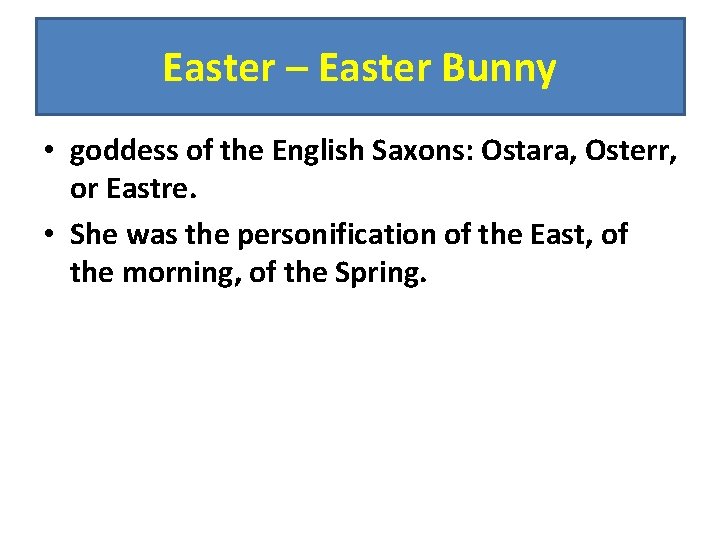 Easter – Easter Bunny

• goddess of the English Saxons: Ostara, Osterr, or Eastre.
• She was the personification of the East, of the morning, of the Spring.